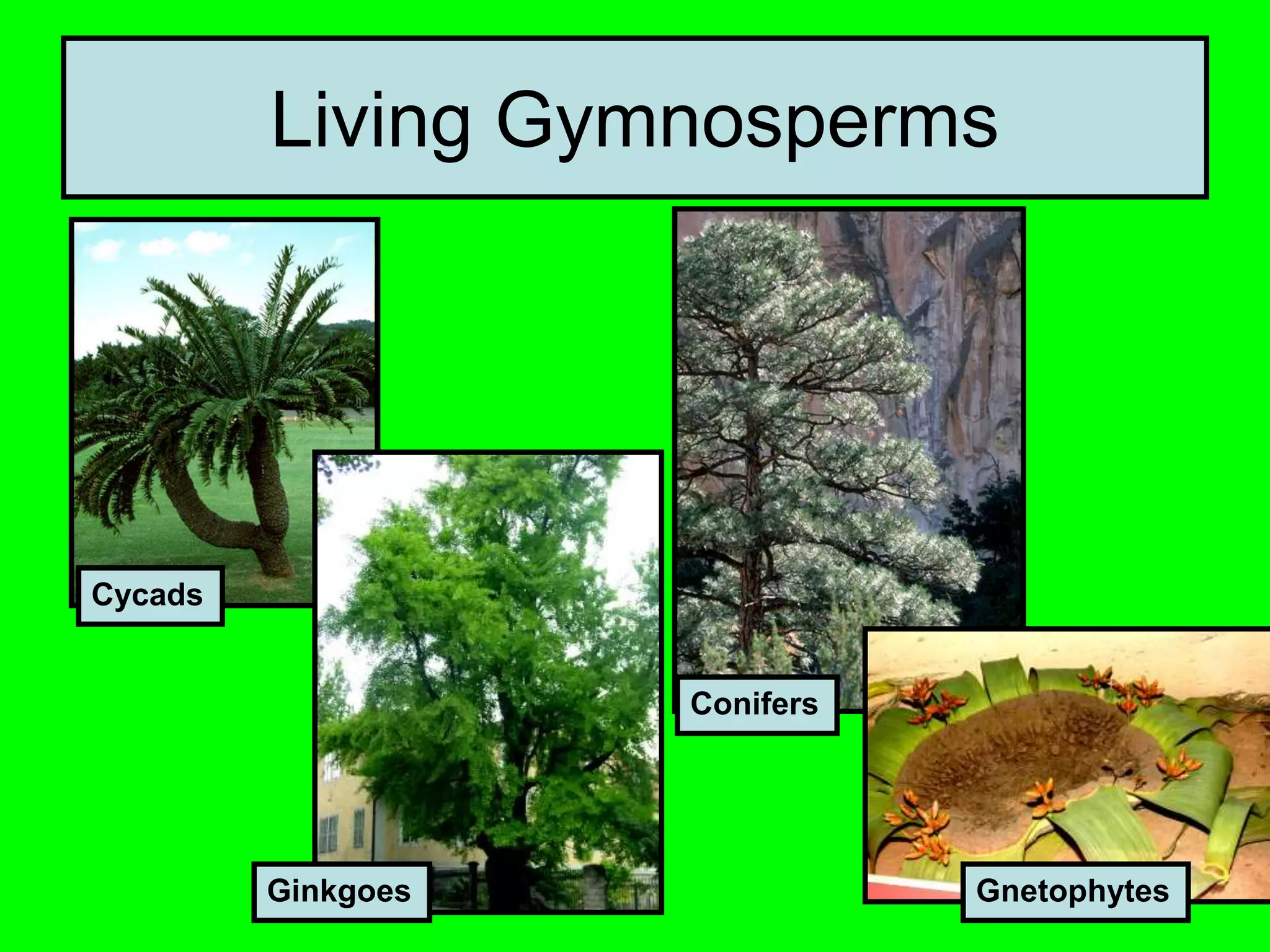 Living Gymnosperms

Cycads

Ginkgoes

Conifers

Gnetophytes